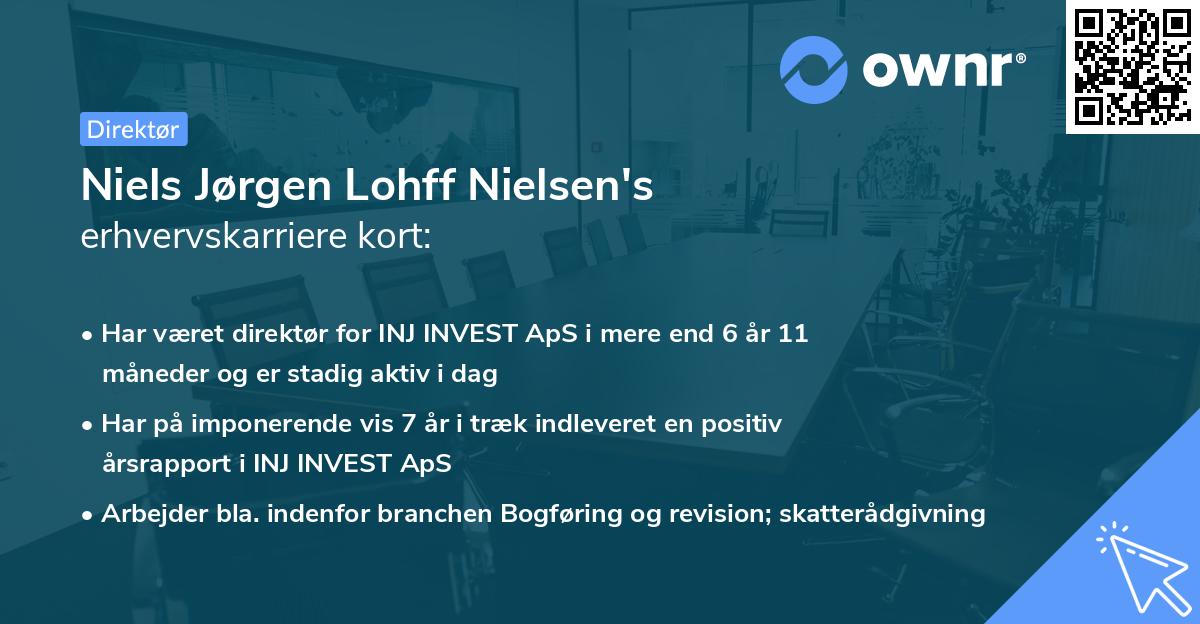 ownr®

Direktør

Niels Jørgen Lohff Nielsen's erhvervskarriere kort:

• Har været direktør for INJ INVEST ApS i mere end 6 år 11 måneder og er stadig aktiv i dag

• Har på imponerende vis 7 år i træk indleveret en positiv årsrapport i INJ INVEST ApS

• Arbejder bla. indenfor branchen Bogføring og revision; skatterådgivning